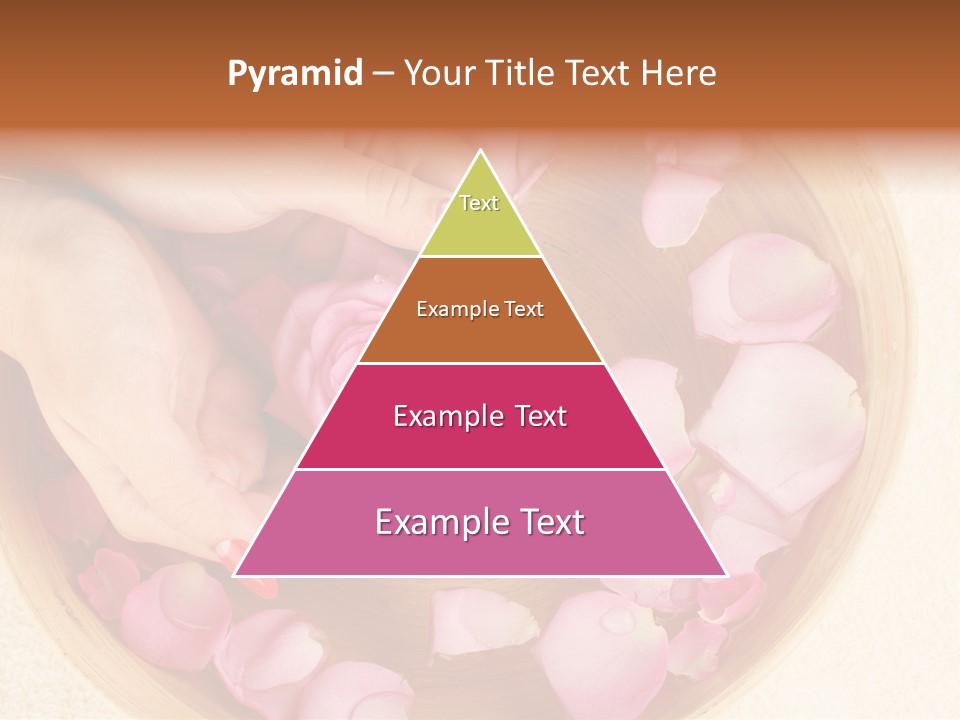 Pyramid – Your Title Text Here

Text

Example Text

Example Text

Example Text